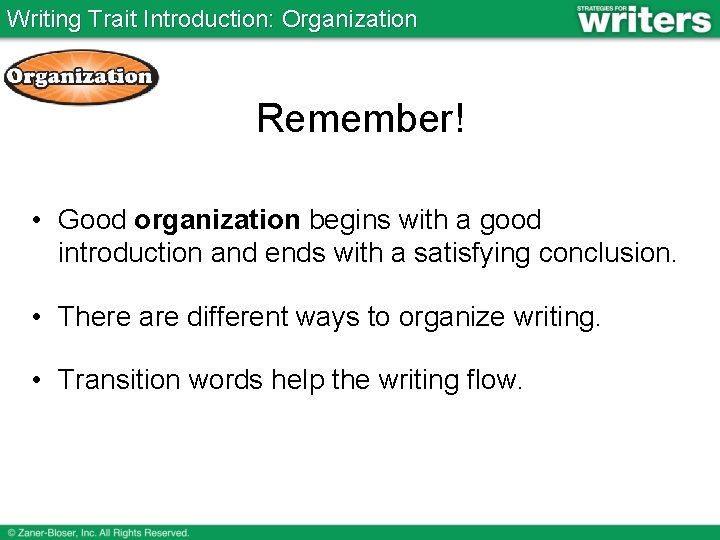 Writing Trait Introduction: Organization

STRATEGIES FOR writers

Organization

Remember!

• Good **organization** begins with a good introduction and ends with a satisfying conclusion.

• There are different ways to organize writing.

• Transition words help the writing flow.

© Zaner-Bloser, Inc. All Rights Reserved.